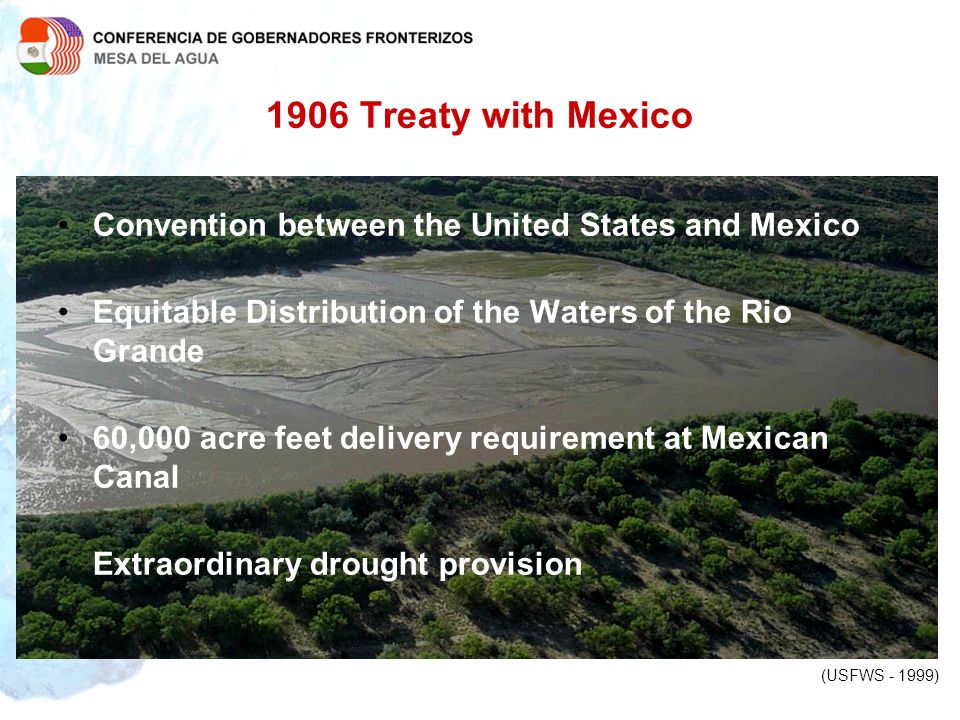 CONFERENCIA DE GOBERNADORES FRONTERIZOS
MESA DEL AGUA

1906 Treaty with Mexico

• Convention between the United States and Mexico

• Equitable Distribution of the Waters of the Rio Grande

• 60,000 acre feet delivery requirement at Mexican Canal

• Extraordinary drought provision

(USFWS - 1999)